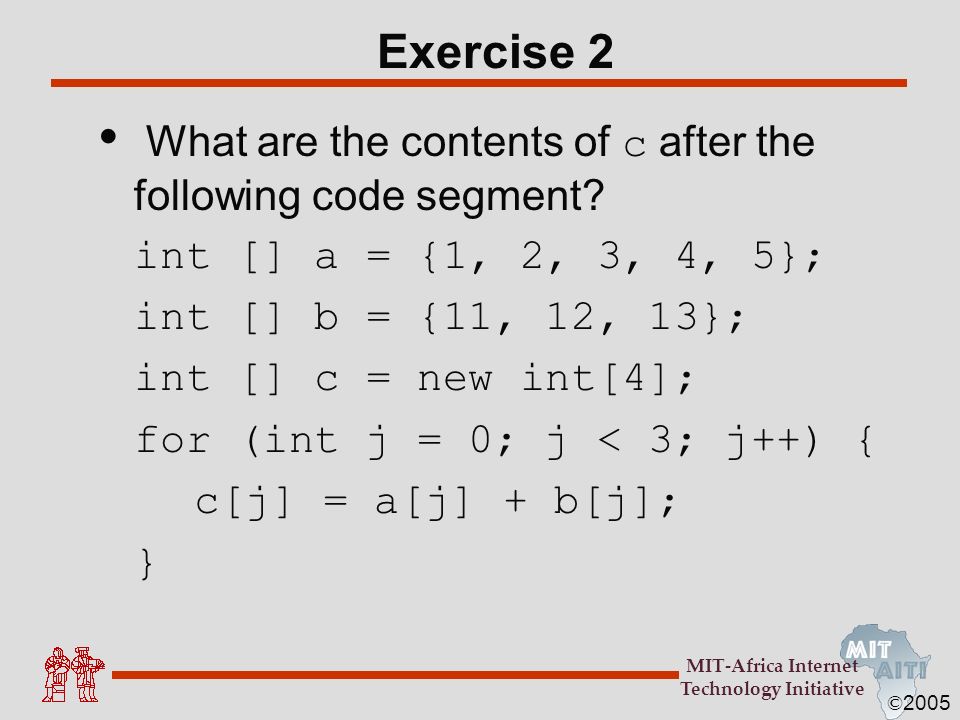 Exercise 2

• What are the contents of c after the following code segment?

int [] a = {1, 2, 3, 4, 5};
int [] b = {11, 12, 13};
int [] c = new int[4];
for (int j = 0; j < 3; j++) {
  c[j] = a[j] + b[j];
}

MIT-Africa Internet Technology Initiative

MIT AITI

©2005